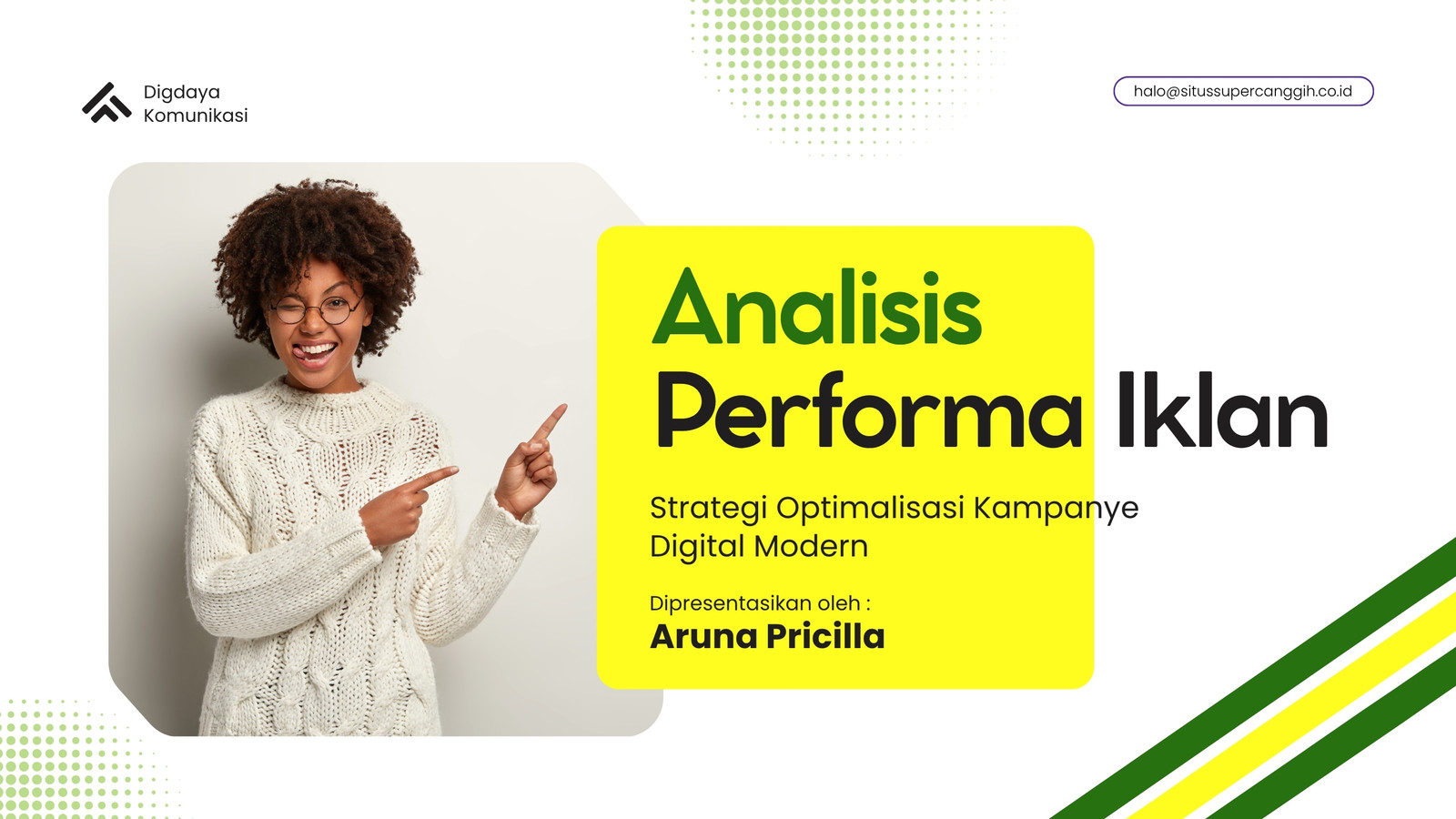 Digdaya Komunikasi

halo@situssupercanggih.co.id

Analisis Performa Iklan

Strategi Optimalisasi Kampanye Digital Modern

Dipresentasikan oleh :
Aruna Pricilla